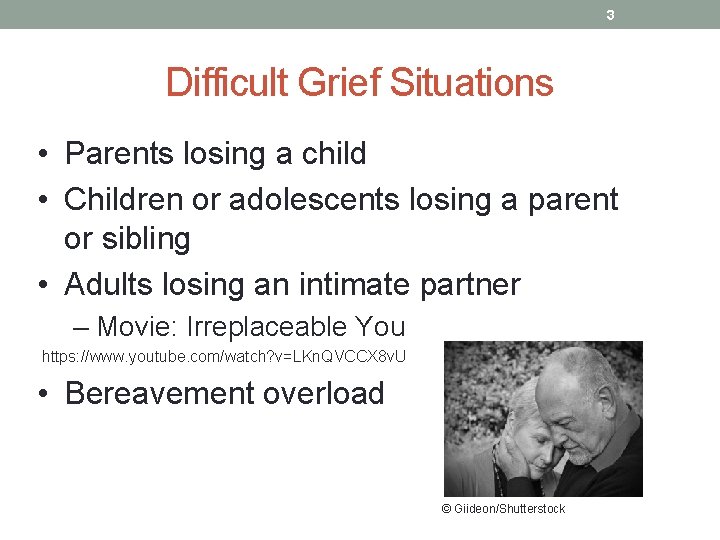 3

Difficult Grief Situations

• Parents losing a child
• Children or adolescents losing a parent or sibling
• Adults losing an intimate partner
– Movie: Irreplaceable You
https://www.youtube.com/watch?v=LKnQVCCX8vU
• Bereavement overload

© Giideon/Shutterstock